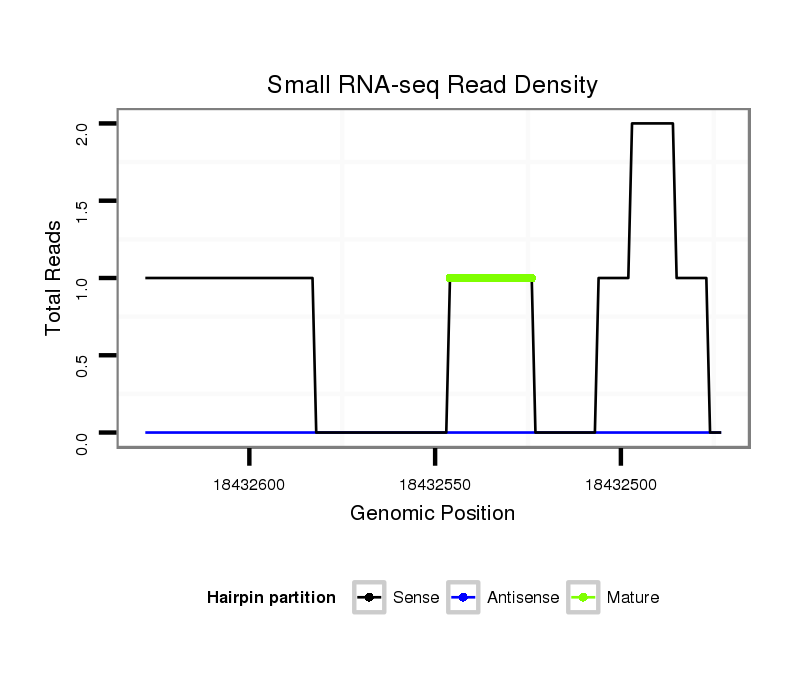 Small RNA-seq Read Density

Total Reads

2.0
1.5
1.0
0.5
0.0

18432600
18432550
18432500

Genomic Position

Hairpin partition
Sense
Antisense
Mature